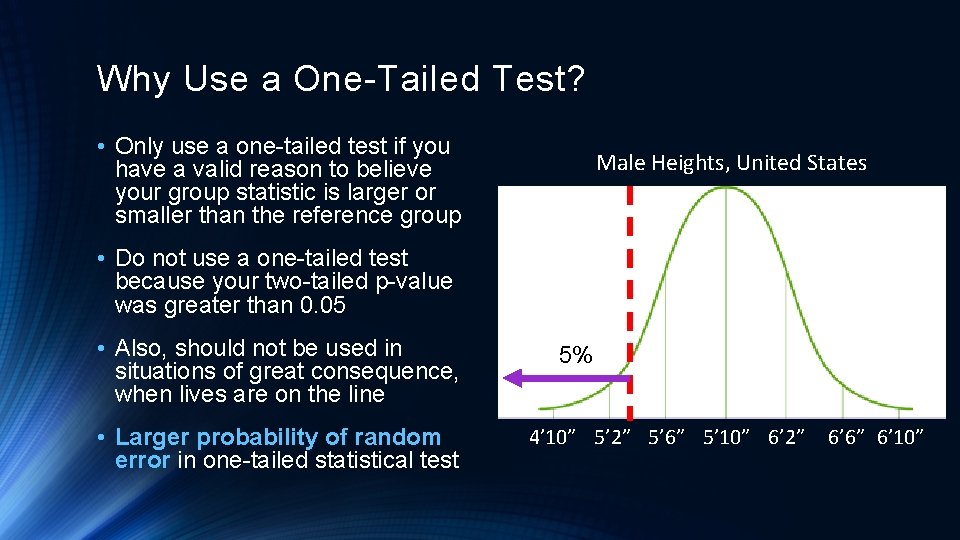 Why Use a One-Tailed Test?

• Only use a one-tailed test if you have a valid reason to believe your group statistic is larger or smaller than the reference group

• Do not use a one-tailed test because your two-tailed p-value was greater than 0.05

• Also, should not be used in situations of great consequence, when lives are on the line

• Larger probability of random error in one-tailed statistical test

Male Heights, United States

5%

4’10” 5’2” 5’6” 5’10” 6’2” 6’6” 6’10”